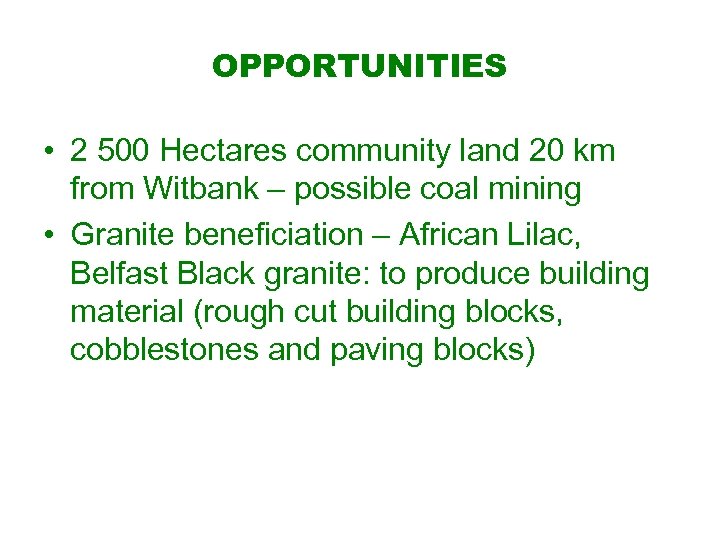 OPPORTUNITIES

• 2 500 Hectares community land 20 km from Witbank – possible coal mining
• Granite beneficiation – African Lilac, Belfast Black granite: to produce building material (rough cut building blocks, cobblestones and paving blocks)